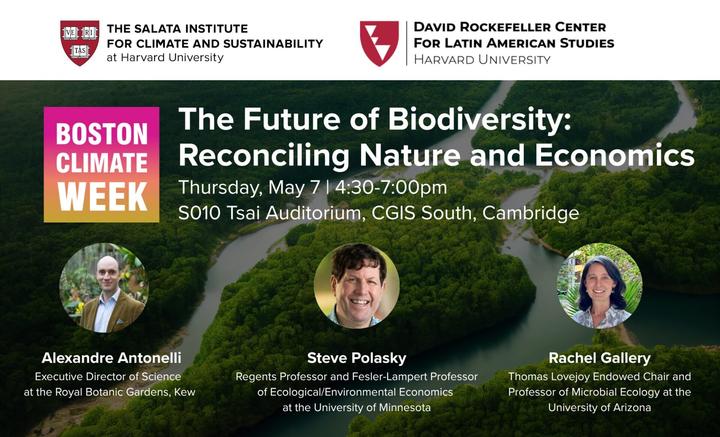 VE RI TAS

THE SALATA INSTITUTE FOR CLIMATE AND SUSTAINABILITY at Harvard University

DAVID ROCKEFELLER CENTER FOR LATIN AMERICAN STUDIES HARVARD UNIVERSITY

BOSTON CLIMATE WEEK

The Future of Biodiversity: Reconciling Nature and Economics

Thursday, May 7 | 4:30-7:00pm
S010 Tsai Auditorium, CGIS South, Cambridge

Alexandre Antonelli
Executive Director of Science at the Royal Botanic Gardens, Kew

Steve Polasky
Regents Professor and Fesler-Lampert Professor of Ecological/Environmental Economics at the University of Minnesota

Rachel Gallery
Thomas Lovejoy Endowed Chair and Professor of Microbial Ecology at the University of Arizona